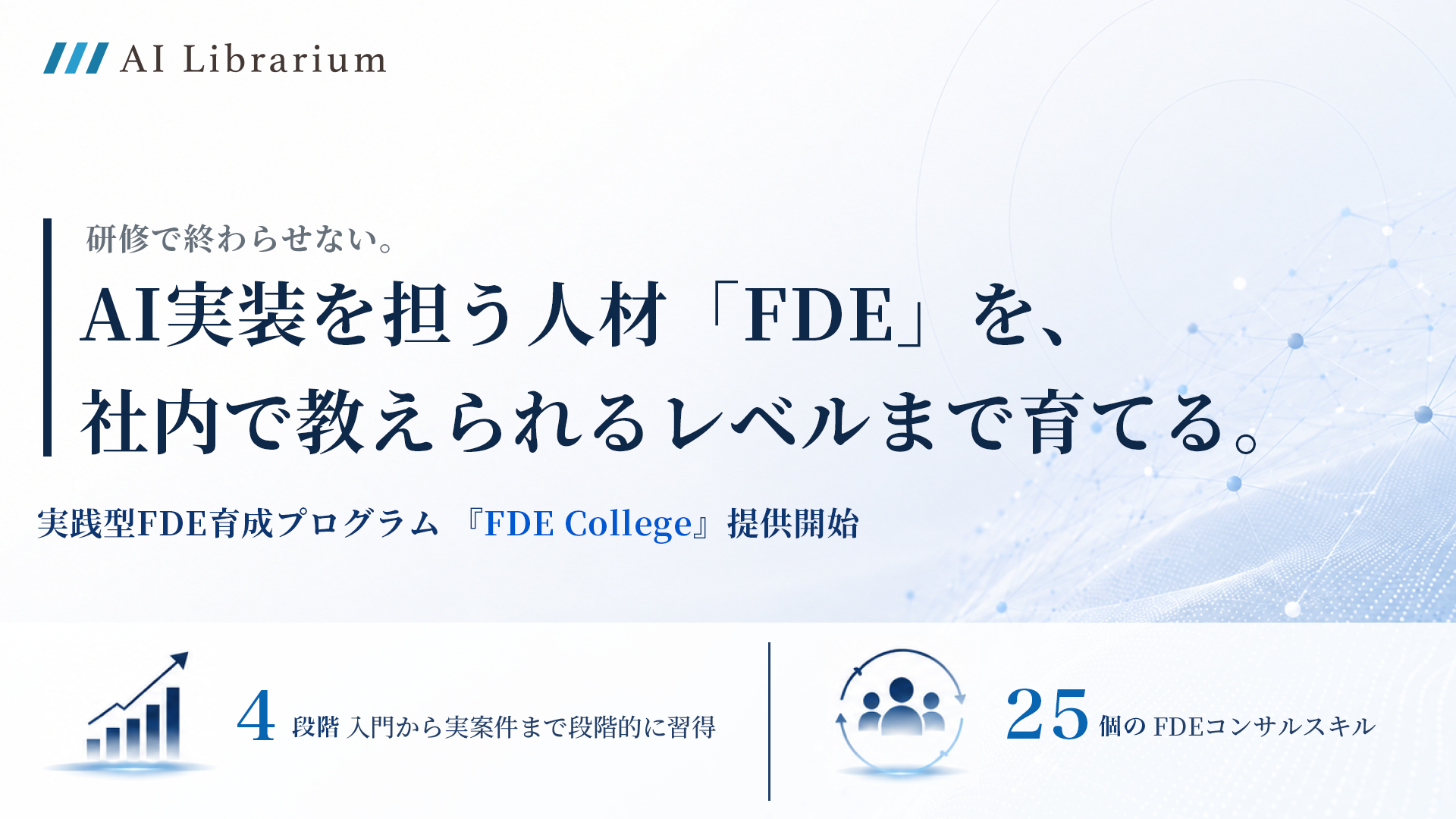 AI Librarium

研修で終わらせない。

AI実装を担う人材「FDE」を、
社内で教えられるレベルまで育てる。

実践型FDE育成プログラム 『FDE College』提供開始

4 段階 入門から実案件まで段階的に習得

25 個の FDEコンサルスキル